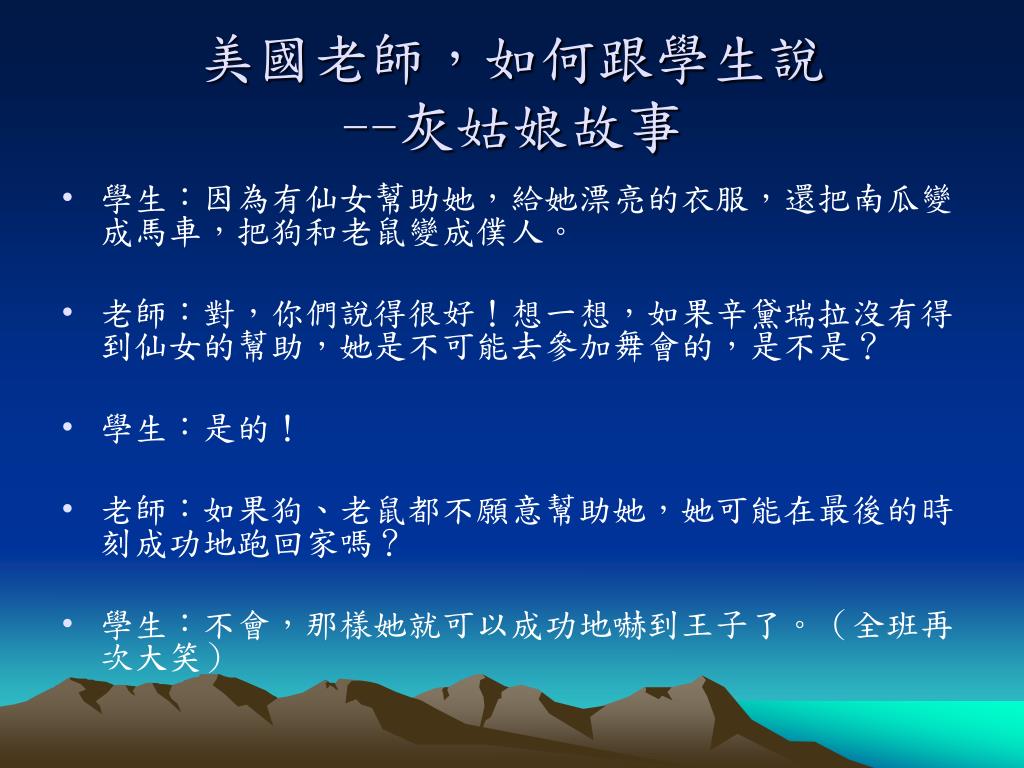 美國老師，如何跟學生說
--灰姑娘故事

• 學生：因為有仙女幫助她，給她漂亮的衣服，還把南瓜變成馬車，把狗和老鼠變成僕人。

• 老師：對，你們說得很好！想一想，如果辛黛瑞拉沒有得到仙女的幫助，她是不可能去參加舞會的，是不是？

• 學生：是的！

• 老師：如果狗、老鼠都不願意幫助她，她可能在最後的時刻成功地跑回家嗎？

• 學生：不會，那樣她就可以成功地嚇到王子了。（全班再次大笑）